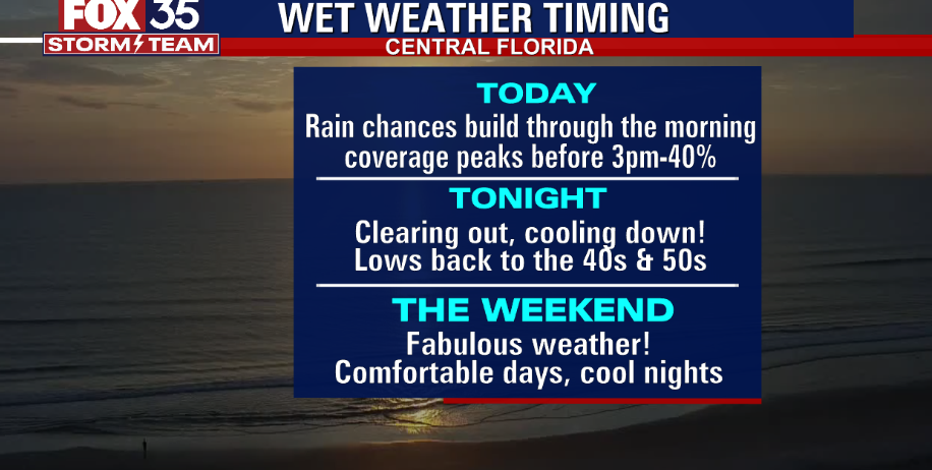 FOX 35
STORM TEAM
WET WEATHER TIMING
CENTRAL FLORIDA

TODAY
Rain chances build through the morning coverage peaks before 3pm-40%

TONIGHT
Clearing out, cooling down!
Lows back to the 40s & 50s

THE WEEKEND
Fabulous weather!
Comfortable days, cool nights